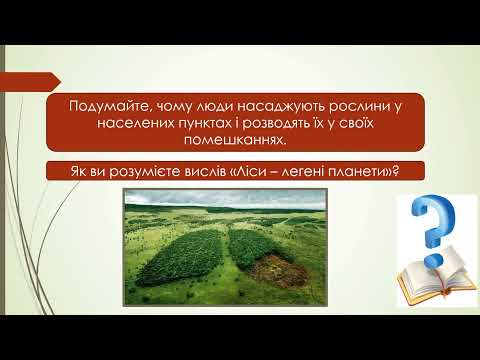 Подумайте, чому люди насаджують рослини у населених пунктах і розводять їх у своїх помешканнях.

Як ви розумієте вислів «Ліси – легені планети»?